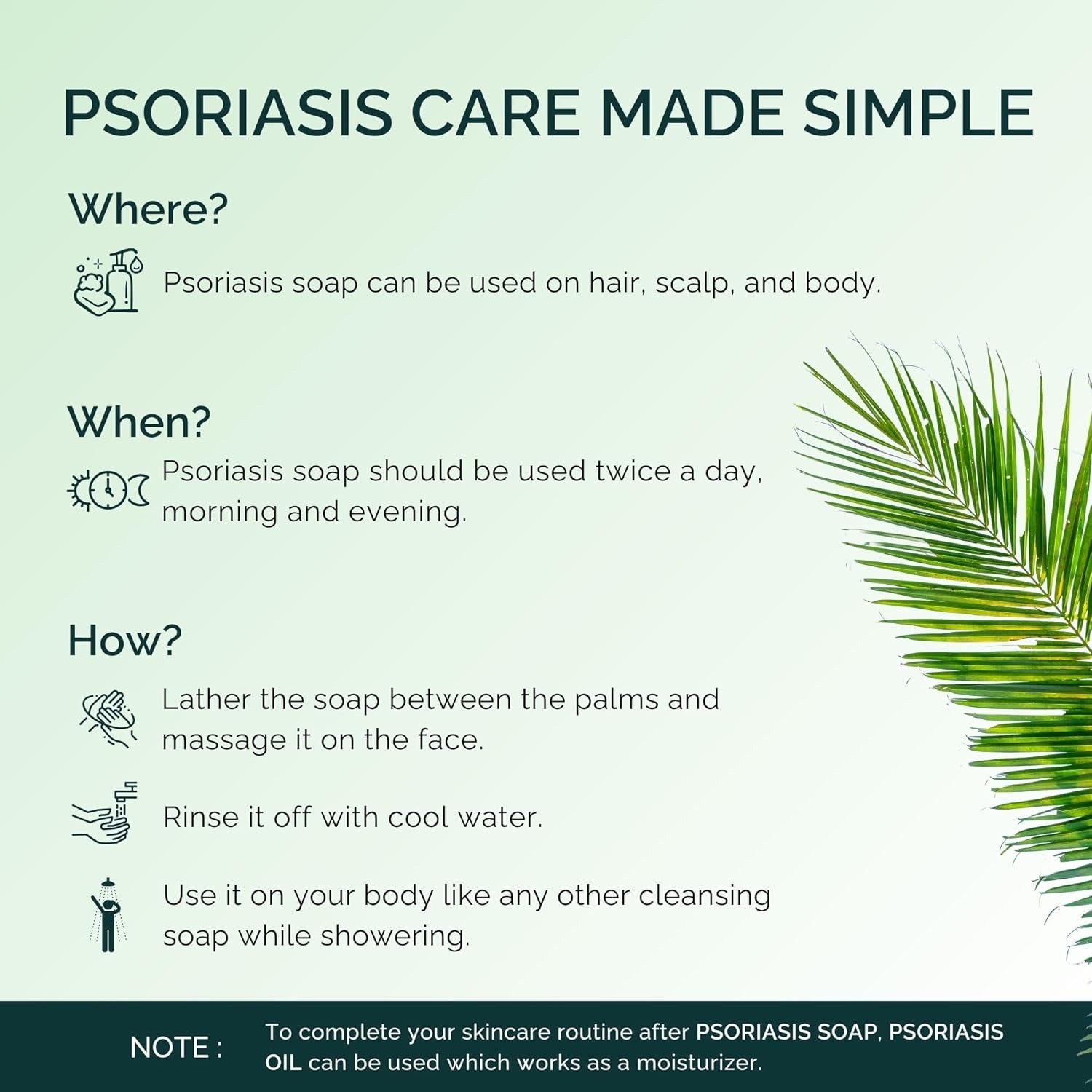 PSORIASIS CARE MADE SIMPLE

Where?

Psoriasis soap can be used on hair, scalp, and body.

When?

Psoriasis soap should be used twice a day, morning and evening.

How?

Lather the soap between the palms and massage it on the face.

Rinse it off with cool water.

Use it on your body like any other cleansing soap while showering.

NOTE : To complete your skincare routine after PSORIASIS SOAP, PSORIASIS OIL can be used which works as a moisturizer.